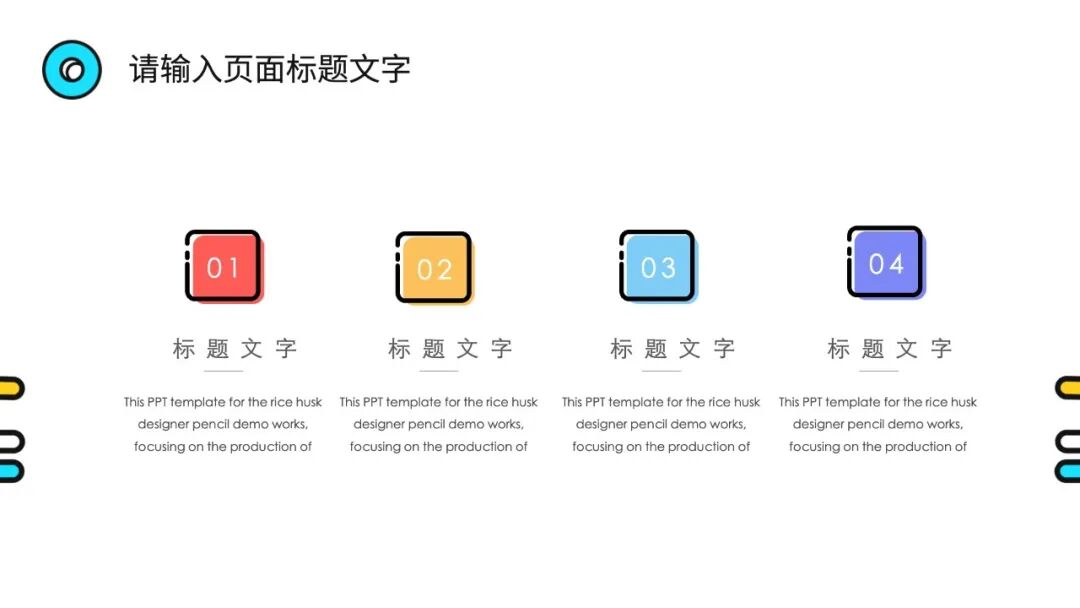 请输入页面标题文字

01

标题文字

This PPT template for the rice husk designer pencil demo works, focusing on the production of

02

标题文字

This PPT template for the rice husk designer pencil demo works, focusing on the production of

03

标题文字

This PPT template for the rice husk designer pencil demo works, focusing on the production of

04

标题文字

This PPT template for the rice husk designer pencil demo works, focusing on the production of